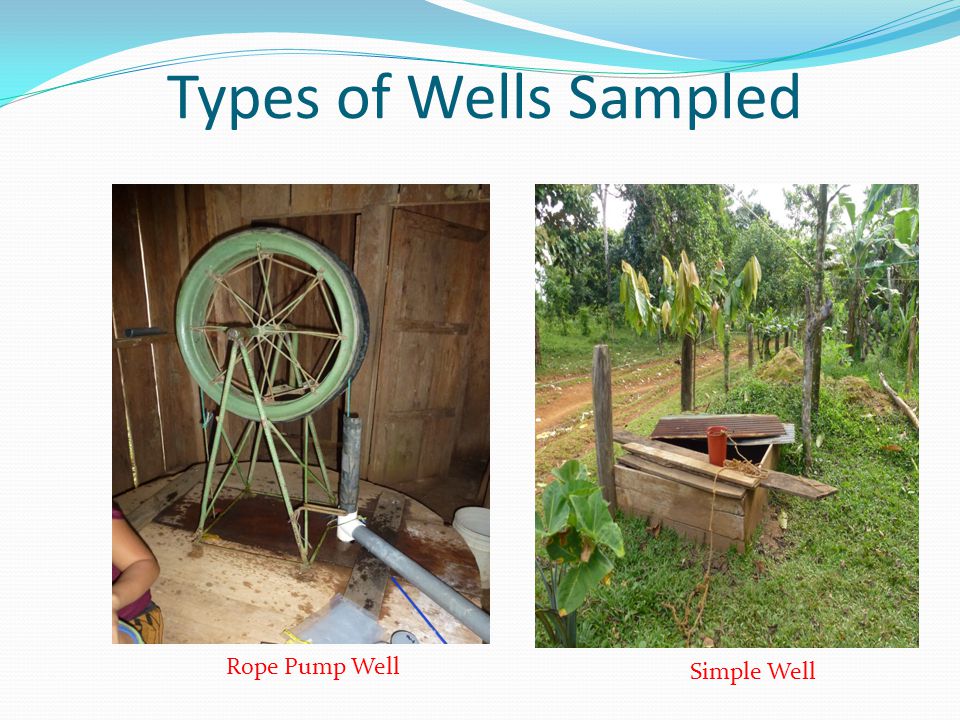 Types of Wells Sampled

Rope Pump Well

Simple Well